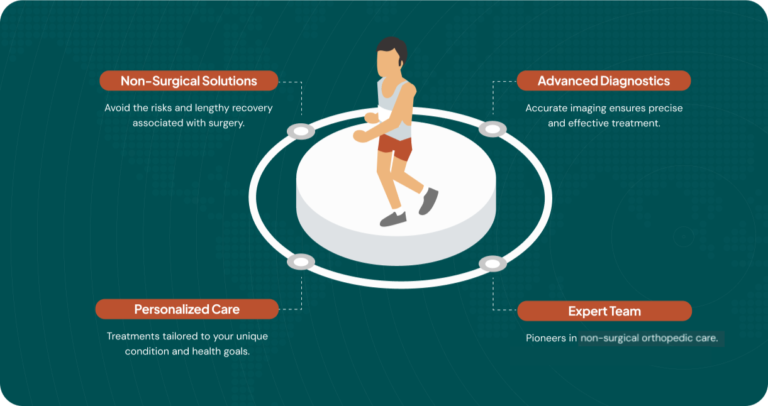 Non-Surgical Solutions

Avoid the risks and lengthy recovery associated with surgery.

Advanced Diagnostics

Accurate imaging ensures precise and effective treatment.

Personalized Care

Treatments tailored to your unique condition and health goals.

Expert Team

Pioneers in non-surgical orthopedic care.